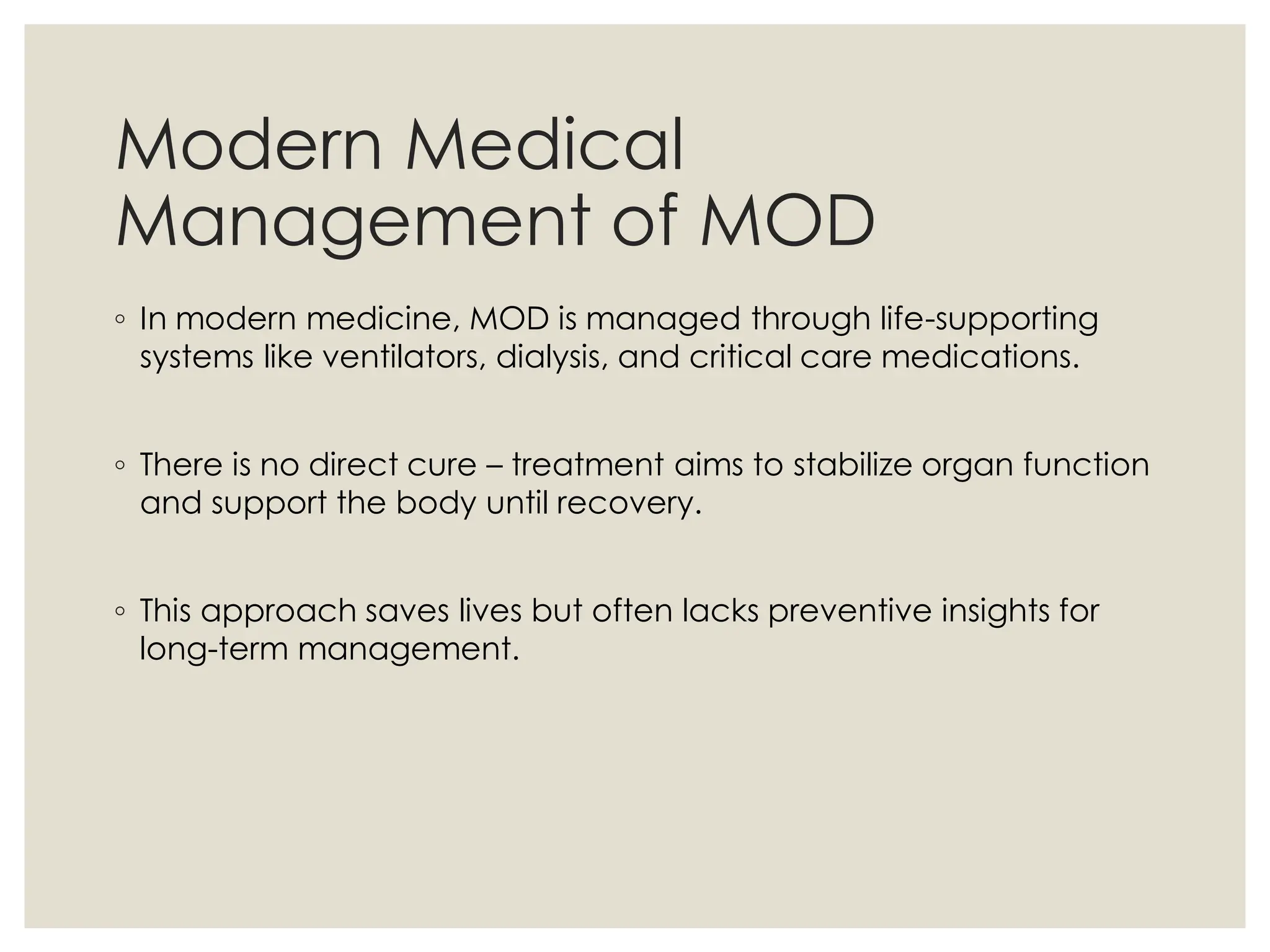 Modern Medical Management of MOD

◦ In modern medicine, MOD is managed through life-supporting systems like ventilators, dialysis, and critical care medications.

◦ There is no direct cure – treatment aims to stabilize organ function and support the body until recovery.

◦ This approach saves lives but often lacks preventive insights for long-term management.